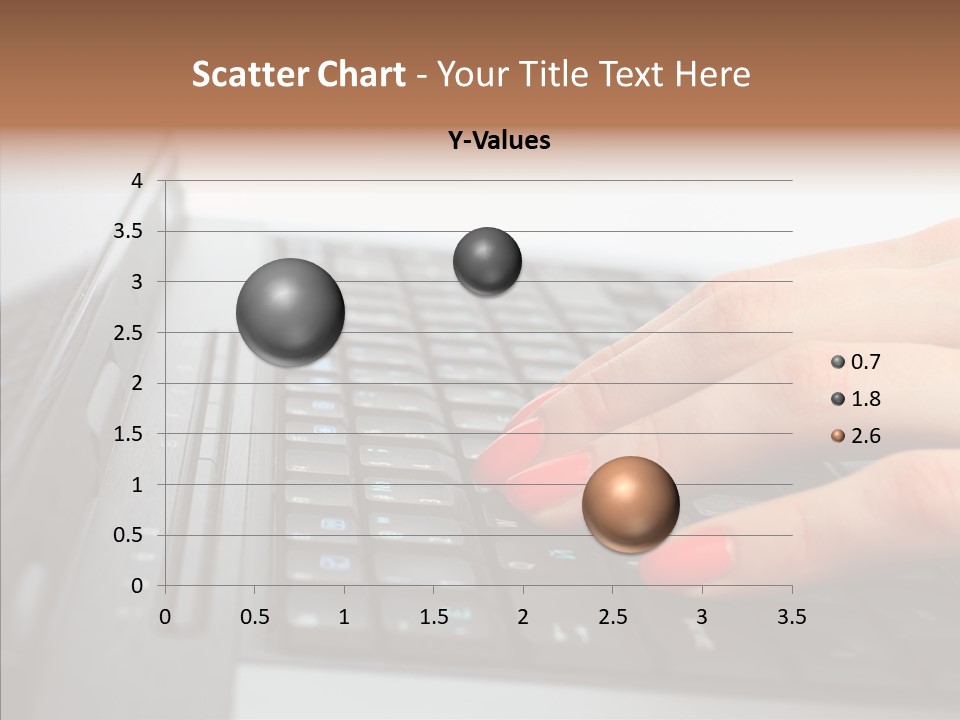 Scatter Chart - Your Title Text Here

Y-Values

4
3.5
3
2.5
2
1.5
1
0.5
0

0 0.5 1 1.5 2 2.5 3 3.5

0.7
1.8
2.6